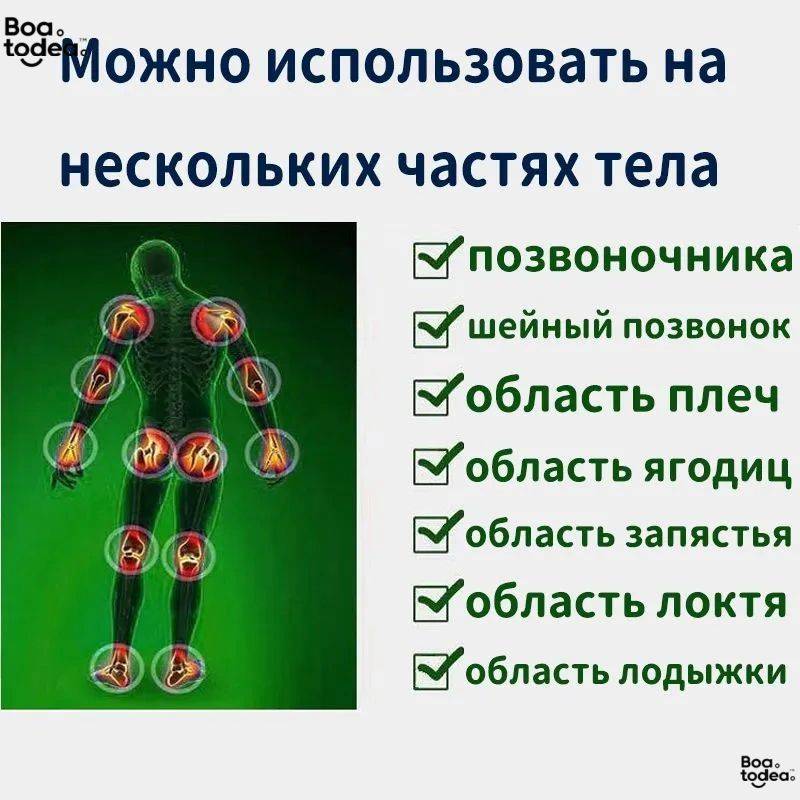 Boa todea

Можно использовать на нескольких частях тела

позвоночника
шейный позвонок
область плеч
область ягодиц
область запястья
область локтя
область лодыжки

Boa todea